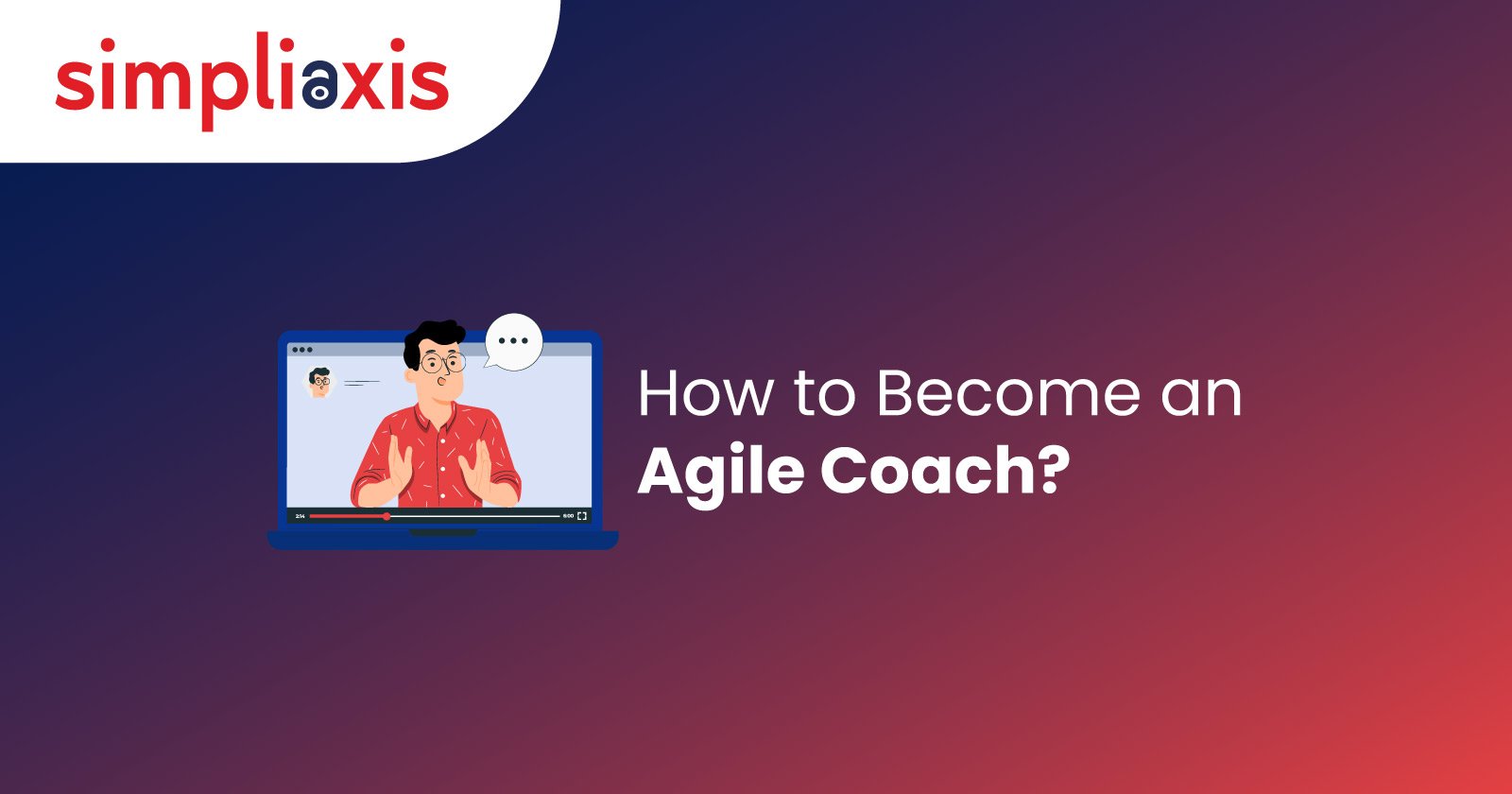 simpliaxis

2:14 5:00

How to Become an
Agile Coach?